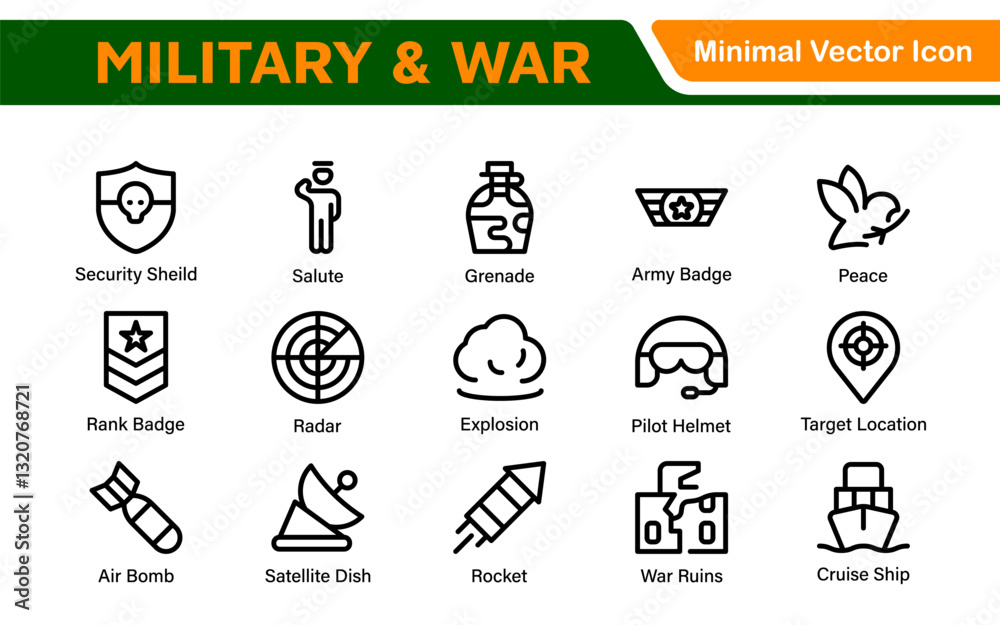 MILITARY & WAR

Minimal Vector Icon

Security Sheild

Salute

Grenade

Army Badge

Peace

Rank Badge

Radar

Explosion

Pilot Helmet

Target Location

Air Bomb

Satellite Dish

Rocket

War Ruins

Cruise Ship

Adobe Stock | #1320768721